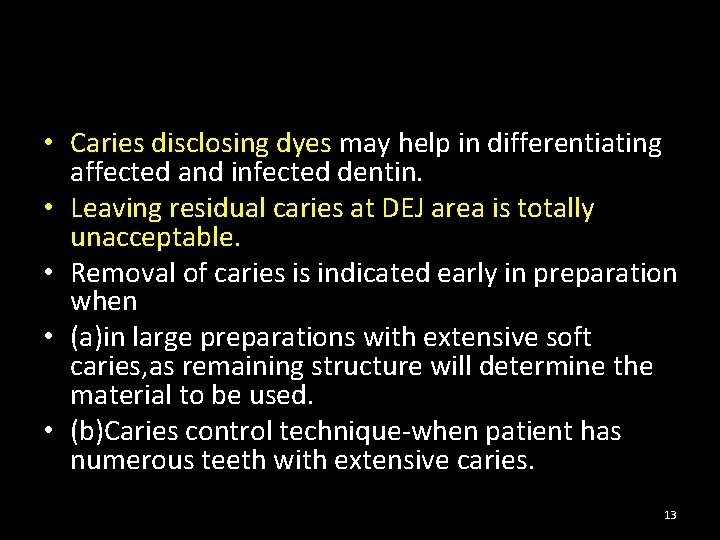 • Caries disclosing dyes may help in differentiating affected and infected dentin.
• Leaving residual caries at DEJ area is totally unacceptable.
• Removal of caries is indicated early in preparation when
• (a)in large preparations with extensive soft caries,as remaining structure will determine the material to be used.
• (b)Caries control technique-when patient has numerous teeth with extensive caries.

13